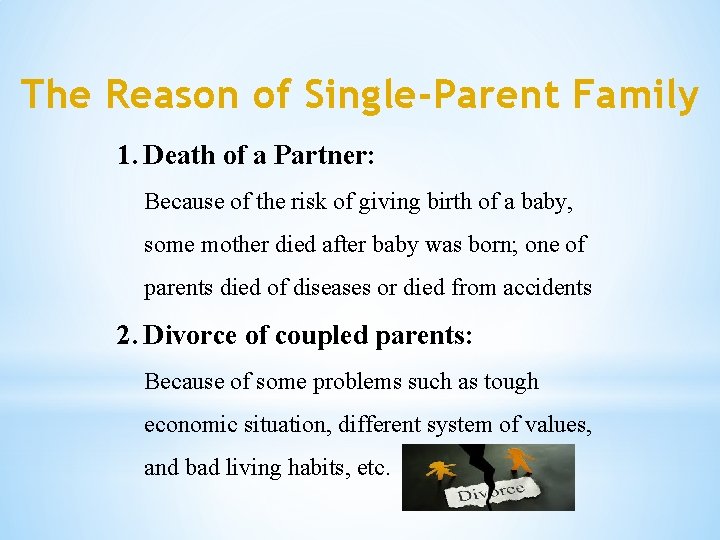 The Reason of Single-Parent Family

1. Death of a Partner:

Because of the risk of giving birth of a baby, some mother died after baby was born; one of parents died of diseases or died from accidents

2. Divorce of coupled parents:

Because of some problems such as tough economic situation, different system of values, and bad living habits, etc.

Divorce